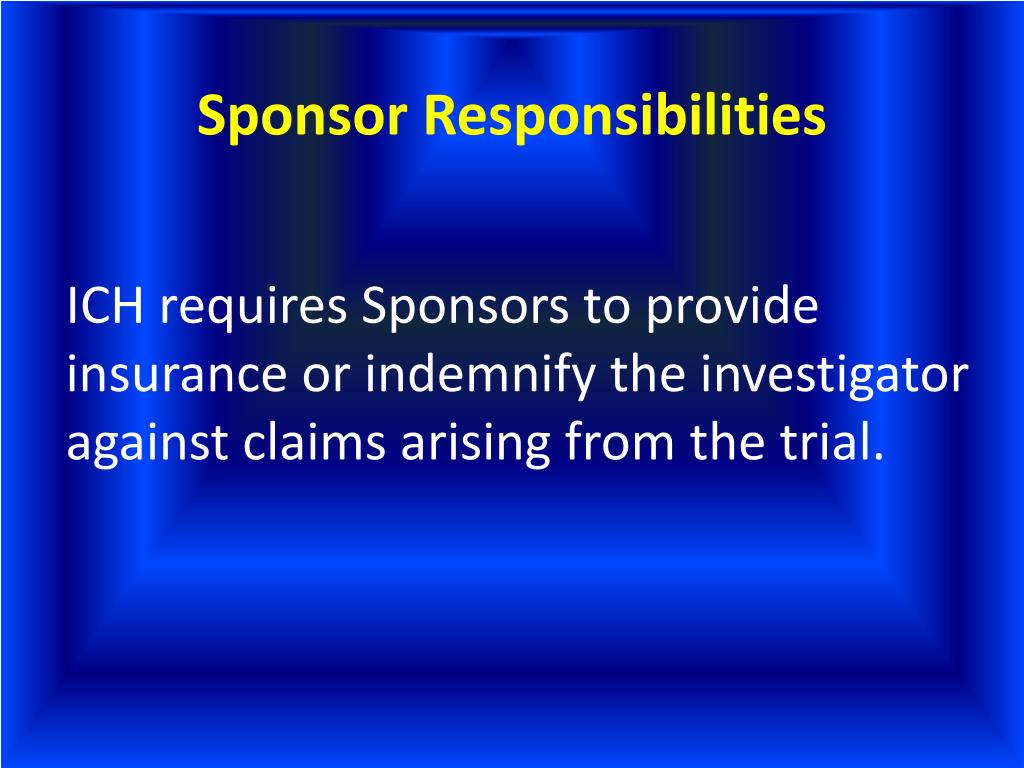 Sponsor Responsibilities

ICH requires Sponsors to provide insurance or indemnify the investigator against claims arising from the trial.